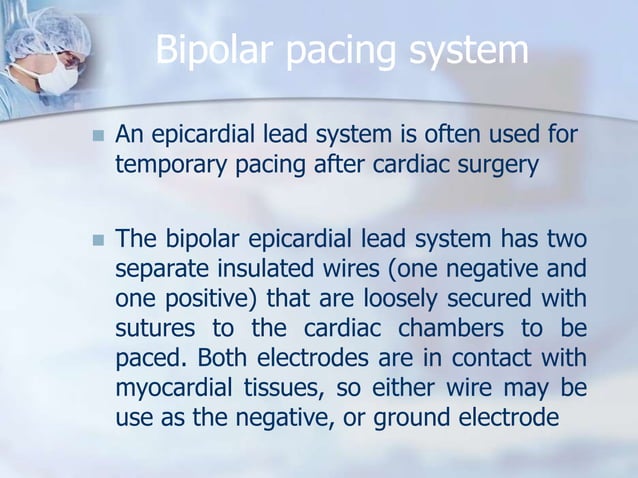 Bipolar pacing system

An epicardial lead system is often used for temporary pacing after cardiac surgery

The bipolar epicardial lead system has two separate insulated wires (one negative and one positive) that are loosely secured with sutures to the cardiac chambers to be paced. Both electrodes are in contact with myocardial tissues, so either wire may be use as the negative, or ground electrode